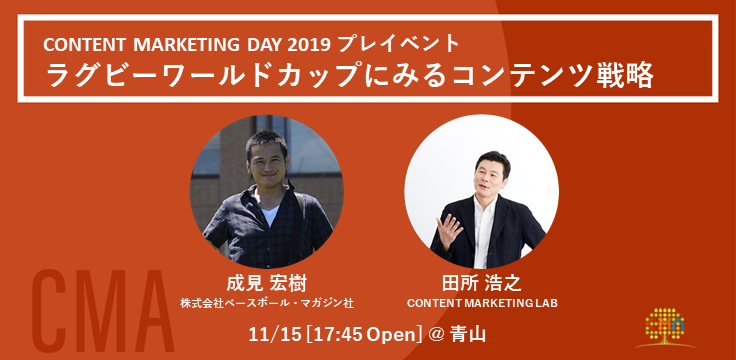 CONTENT MARKETING DAY 2019 プレイベント
ラグビーワールドカップにみるコンテンツ戦略

CMA

成見 宏樹
株式会社ベースボール・マガジン社

田所 浩之
CONTENT MARKETING LAB

11/15 [17:45 Open] @ 青山